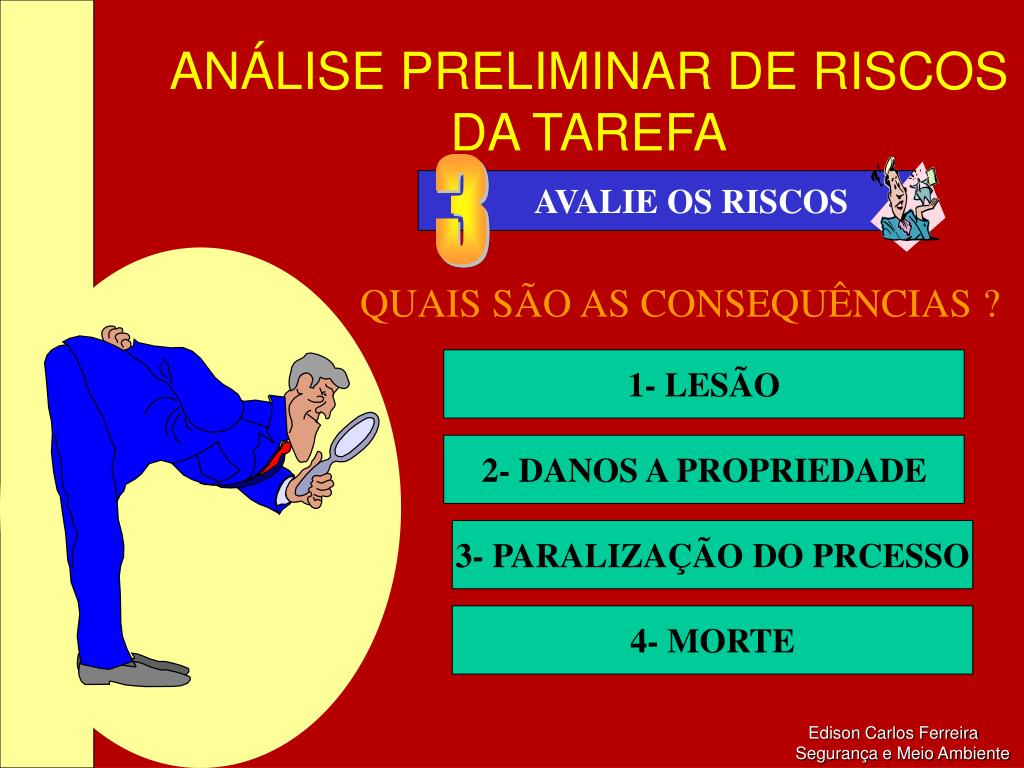 ANÁLISE PRELIMINAR DE RISCOS DA TAREFA

3

AVALIE OS RISCOS

QUAIS SÃO AS CONSEQUÊNCIAS ?

1- LESÃO

2- DANOS A PROPRIEDADE

3- PARALIZAÇÃO DO PRCESSO

4- MORTE

Edison Carlos Ferreira
Segurança e Meio Ambiente